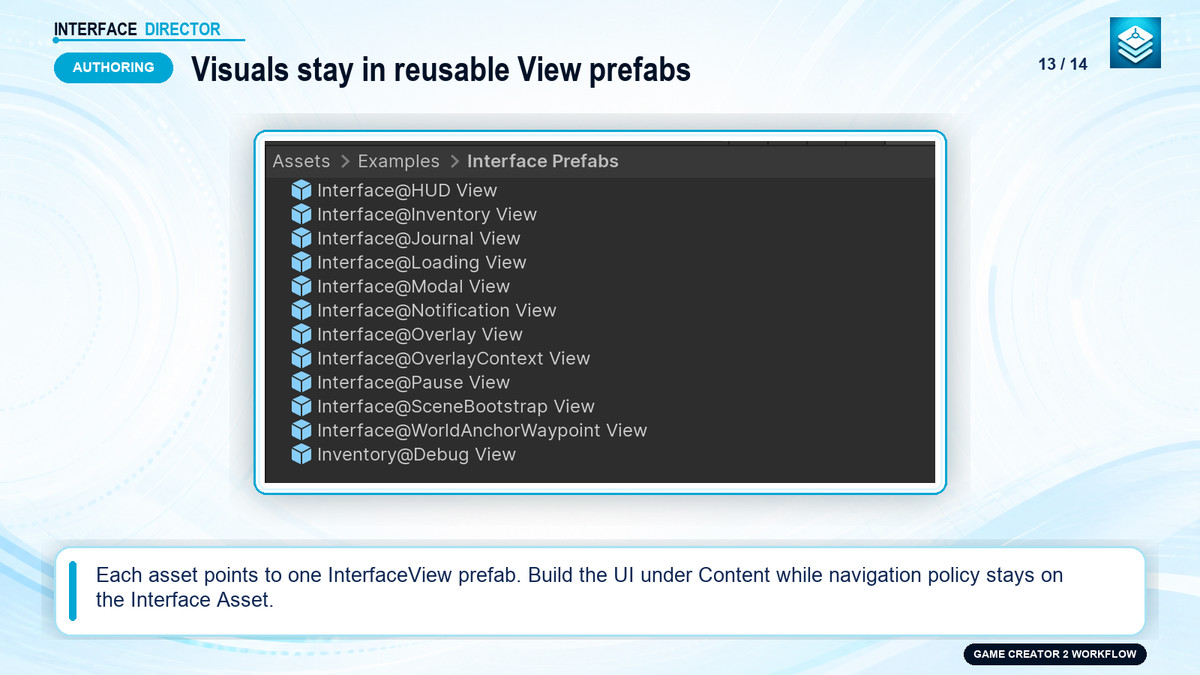 INTERFACE DIRECTOR

AUTHORING

Visuals stay in reusable View prefabs

13 / 14

Assets > Examples > Interface Prefabs

Interface@HUD View
Interface@Inventory View
Interface@Journal View
Interface@Loading View
Interface@Modal View
Interface@Notification View
Interface@Overlay View
Interface@OverlayContext View
Interface@Pause View
Interface@SceneBootstrap View
Interface@WorldAnchorWaypoint View
Inventory@Debug View

Each asset points to one InterfaceView prefab. Build the UI under Content while navigation policy stays on the Interface Asset.

GAME CREATOR 2 WORKFLOW